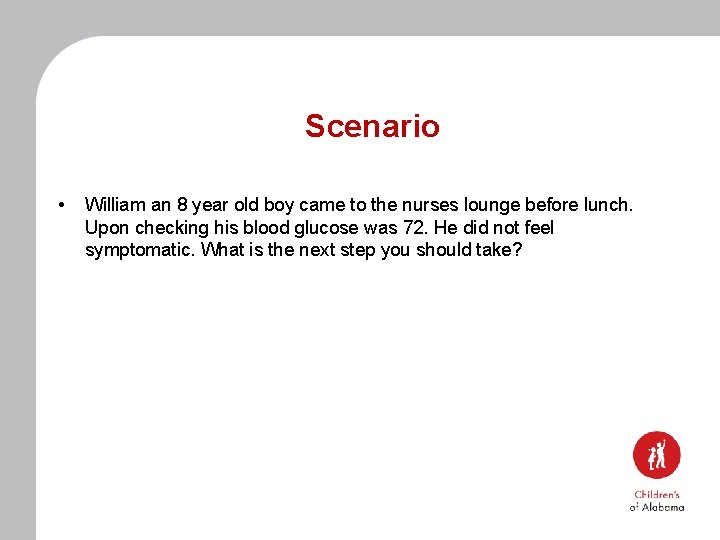 Scenario

• William an 8 year old boy came to the nurses lounge before lunch. Upon checking his blood glucose was 72. He did not feel symptomatic. What is the next step you should take?

Children's of Alabama